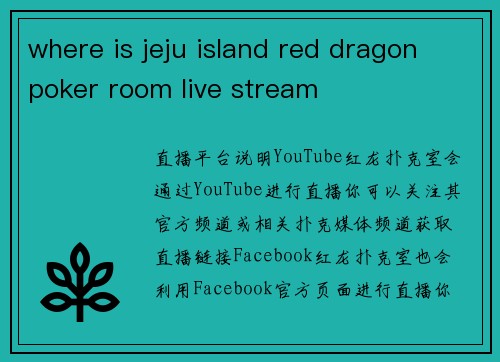 where is jeju island red dragon poker room live stream

直播平台说明YouTube红龙扑克室会通过YouTube进行直播你可以关注其官方频道或相关扑克媒体频道获取直播链接Facebook红龙扑克室也会利用Facebook官方页面进行直播你